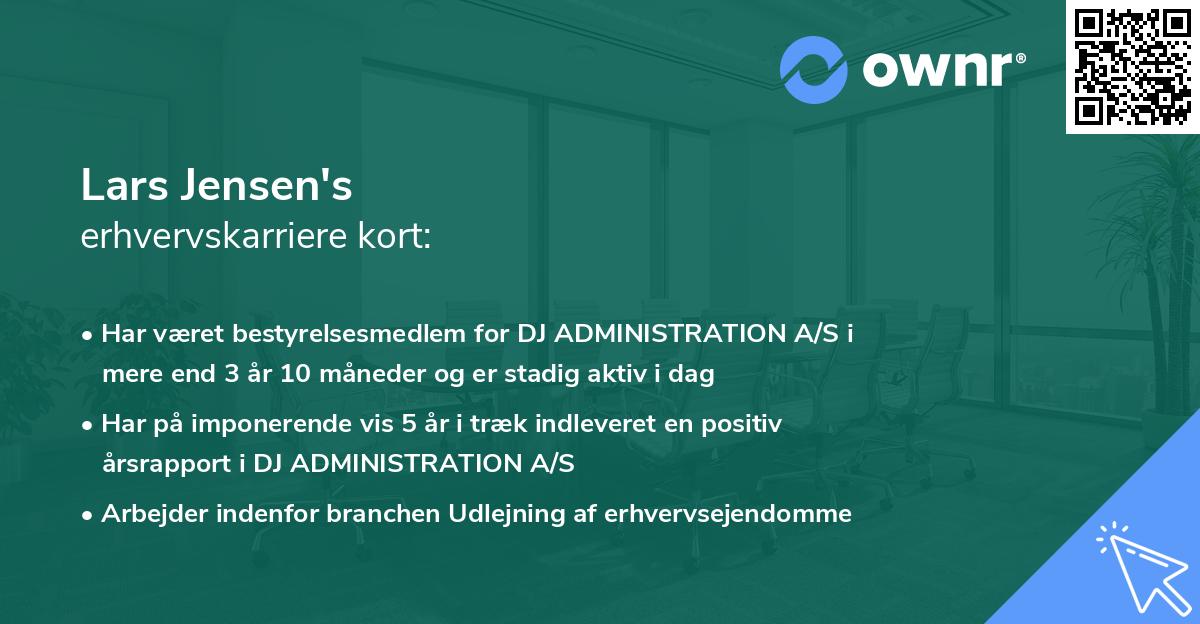 ownr®

Lars Jensen's
erhvervskarriere kort:

• Har været bestyrelsesmedlem for DJ ADMINISTRATION A/S i mere end 3 år 10 måneder og er stadig aktiv i dag
• Har på imponerende vis 5 år i træk indleveret en positiv årsrapport i DJ ADMINISTRATION A/S
• Arbejder indenfor branchen Udlejning af erhvervsejendomme